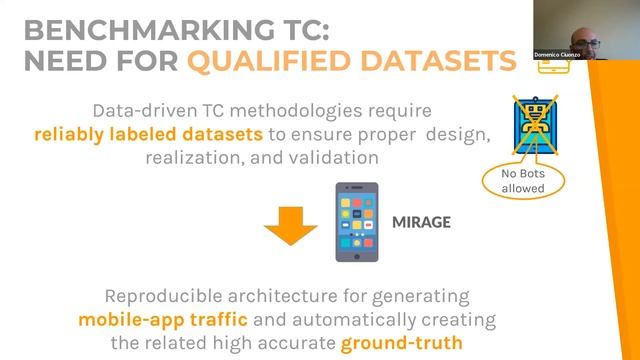 BENCHMARKING TC:
NEED FOR QUALIFIED DATASETS

Domenico Ciuonzo

Data-driven TC methodologies require reliably labeled datasets to ensure proper design, realization, and validation

No Bots allowed

MIRAGE

Reproducible architecture for generating mobile-app traffic and automatically creating the related high accurate ground-truth